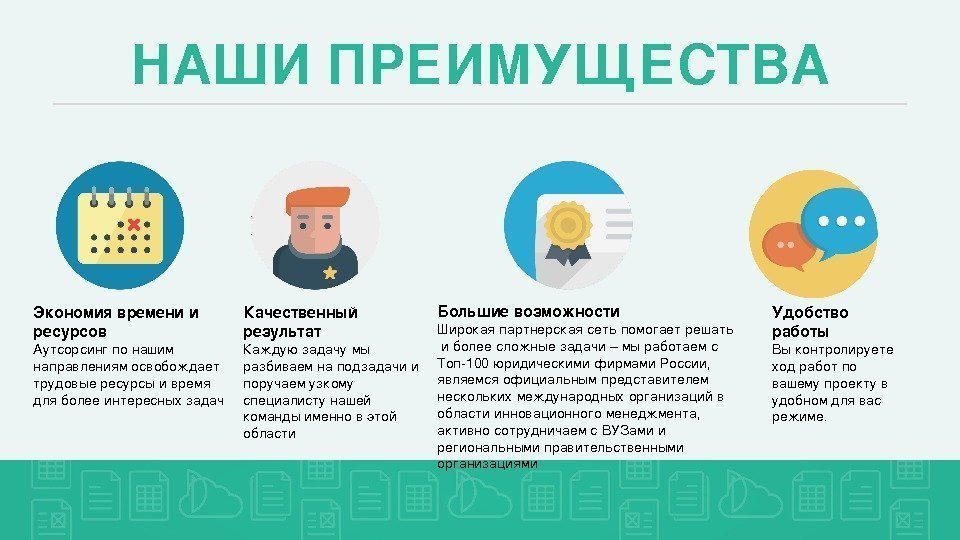 НАШИ ПРЕИМУЩЕСТВА

Экономия времени и ресурсов
Аутсорсинг по нашим направлениям освобождает трудовые ресурсы и время для более интересных задач

Качественный результат
Каждую задачу мы разбиваем на подзадачи и поручаем узкому специалисту нашей команды именно в этой области

Большие возможности
Широкая партнерская сеть помогает решать и более сложные задачи – мы работаем с Топ-100 юридическими фирмами России, являемся официальным представителем нескольких международных организаций в области инновационного менеджмента, активно сотрудничаем с ВУЗами и региональными правительственными организациями

Удобство работы
Вы контролируете ход работ по вашему проекту в удобном для вас режиме.